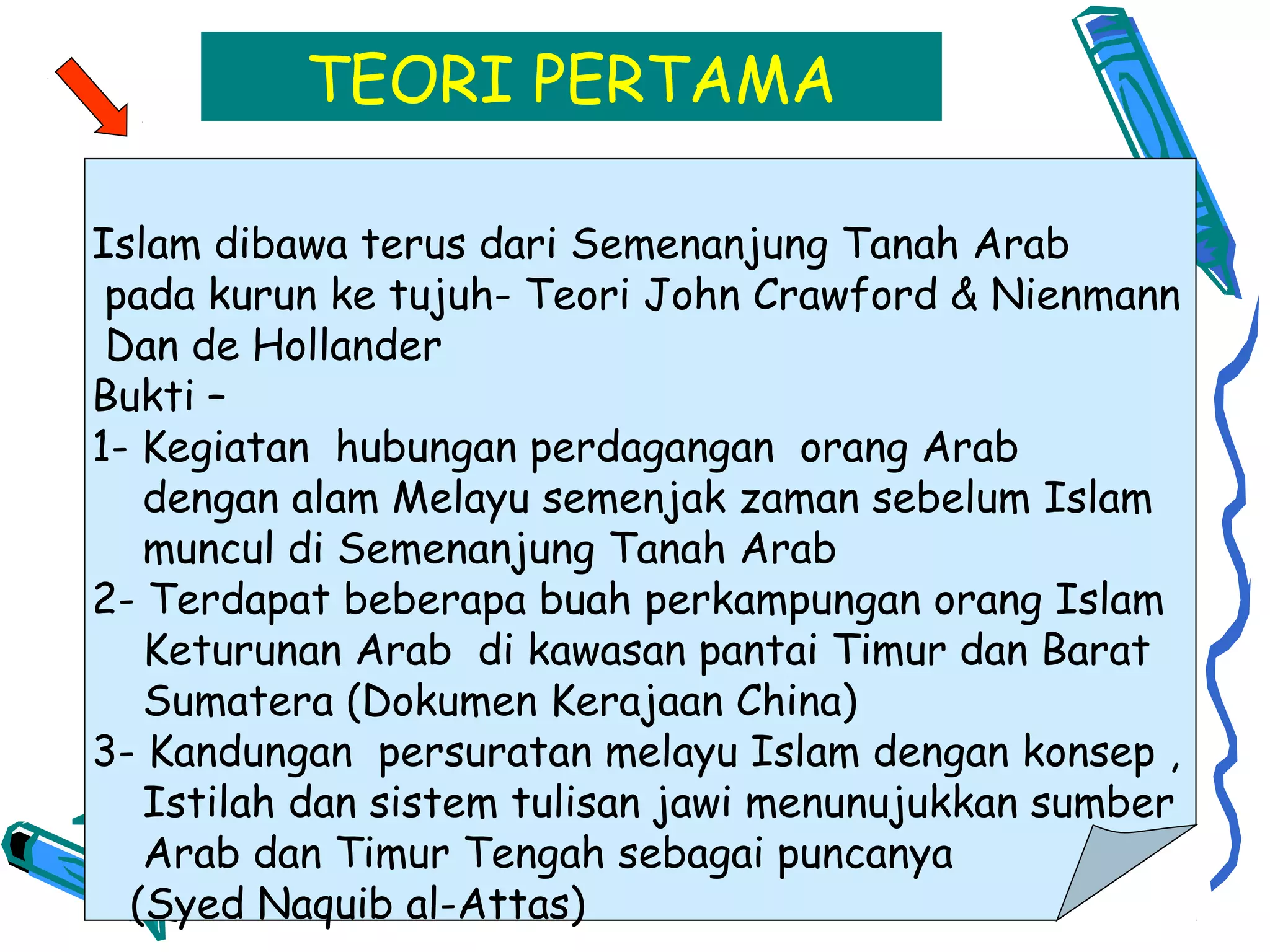 TEORI PERTAMA

Islam dibawa terus dari Semenanjung Tanah Arab pada kurun ke tujuh- Teori John Crawford & Nienmann Dan de Hollander
Bukti –
1- Kegiatan hubungan perdagangan orang Arab dengan alam Melayu semenjak zaman sebelum Islam muncul di Semenanjung Tanah Arab
2- Terdapat beberapa buah perkampungan orang Islam Keturunan Arab di kawasan pantai Timur dan Barat Sumatera (Dokumen Kerajaan China)
3- Kandungan persuratan melayu Islam dengan konsep , Istilah dan sistem tulisan jawi menunujukkan sumber Arab dan Timur Tengah sebagai puncanya (Syed Naquib al-Attas)